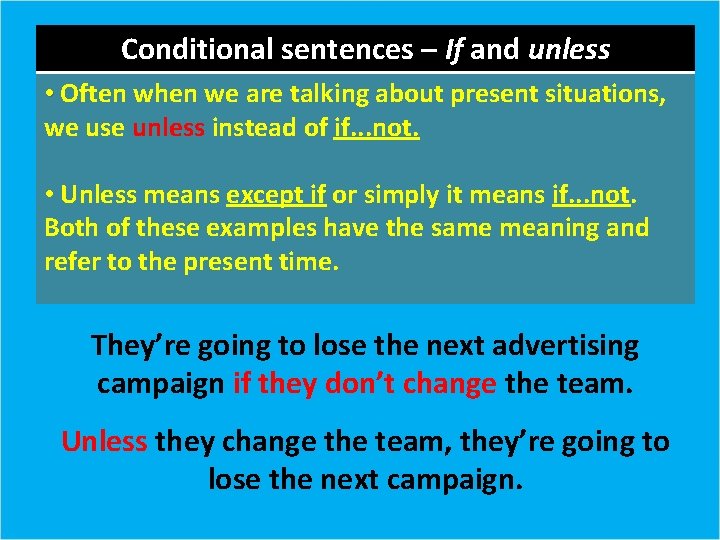 Conditional sentences – If and unless

• Often when we are talking about present situations, we use unless instead of if...not.

• Unless means except if or simply it means if...not. Both of these examples have the same meaning and refer to the present time.

They're going to lose the next advertising campaign if they don't change the team.

Unless they change the team, they're going to lose the next campaign.